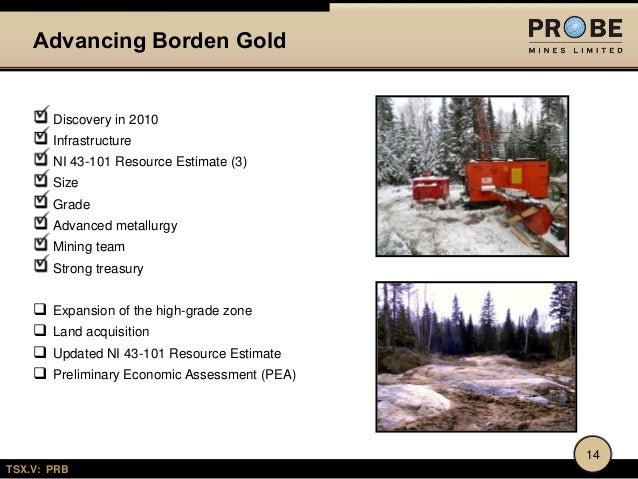 Advancing Borden Gold

PROBE
MINES LIMITED

☑ Discovery in 2010
☑ Infrastructure
☑ NI 43-101 Resource Estimate (3)
☑ Size
☑ Grade
☑ Advanced metallurgy
☑ Mining team
☑ Strong treasury

❑ Expansion of the high-grade zone
❑ Land acquisition
❑ Updated NI 43-101 Resource Estimate
❑ Preliminary Economic Assessment (PEA)

14

TSX.V: PRB